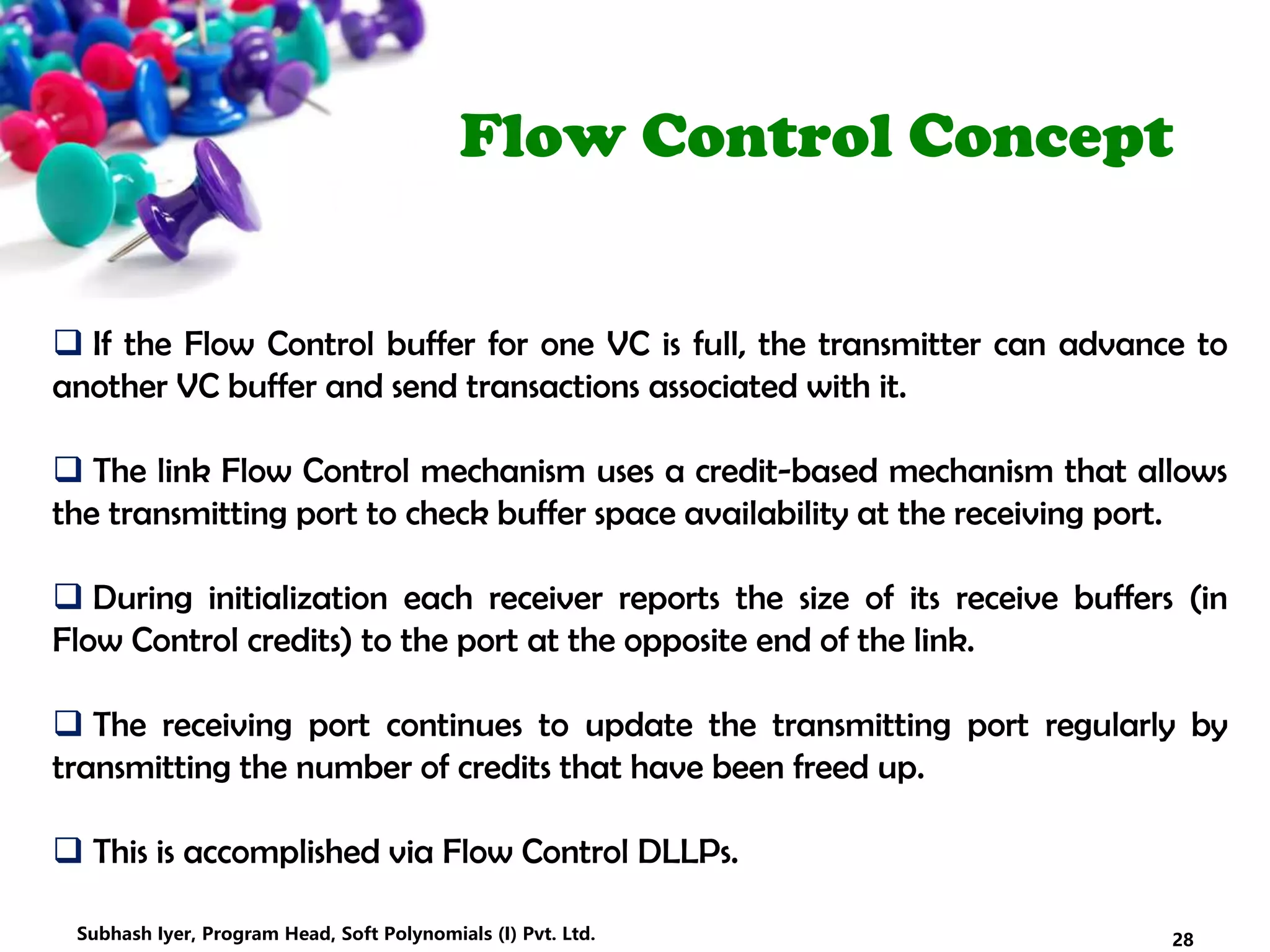 Flow Control Concept

❑ If the Flow Control buffer for one VC is full, the transmitter can advance to another VC buffer and send transactions associated with it.

❑ The link Flow Control mechanism uses a credit-based mechanism that allows the transmitting port to check buffer space availability at the receiving port.

❑ During initialization each receiver reports the size of its receive buffers (in Flow Control credits) to the port at the opposite end of the link.

❑ The receiving port continues to update the transmitting port regularly by transmitting the number of credits that have been freed up.

❑ This is accomplished via Flow Control DLLPs.

Subhash Iyer, Program Head, Soft Polynomials (I) Pvt. Ltd.

28